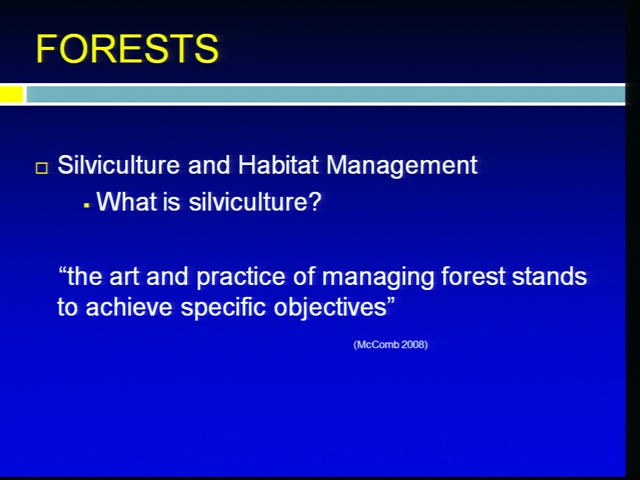 FORESTS

Silviculture and Habitat Management

What is silviculture?

“the art and practice of managing forest stands to achieve specific objectives”

(McComb 2008)